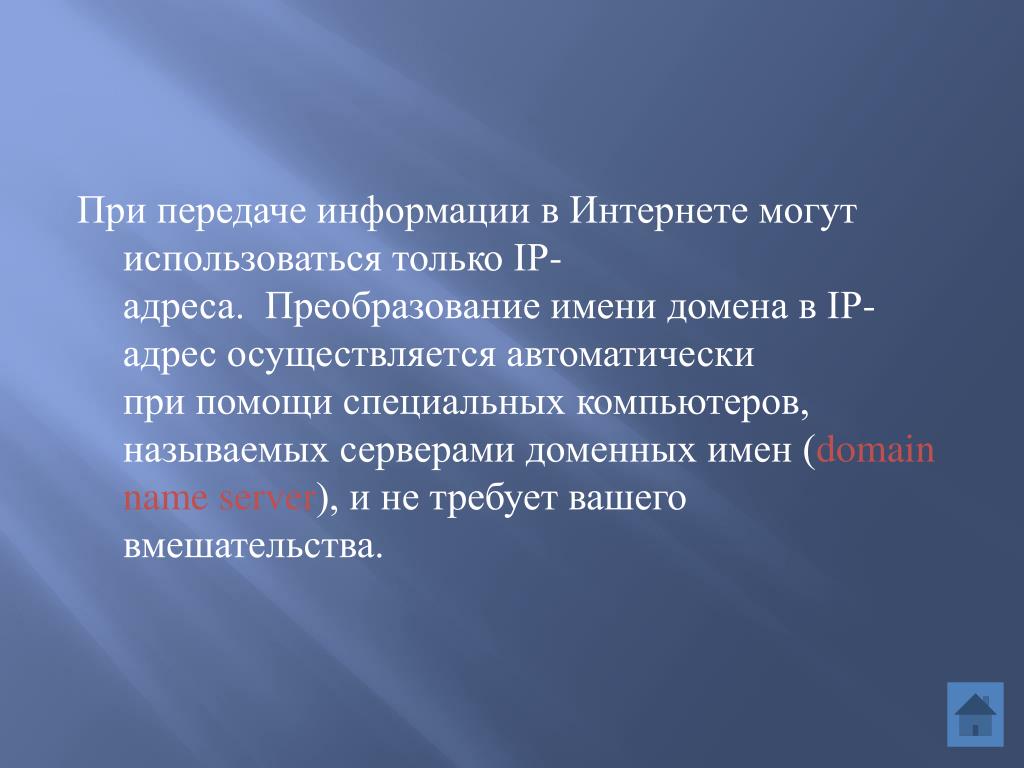 При передаче информации в Интернете могут использоваться только IP-адреса. Преобразование имени домена в IP-адрес осуществляется автоматически при помощи специальных компьютеров, называемых серверами доменных имен (domain name server), и не требует вашего вмешательства.